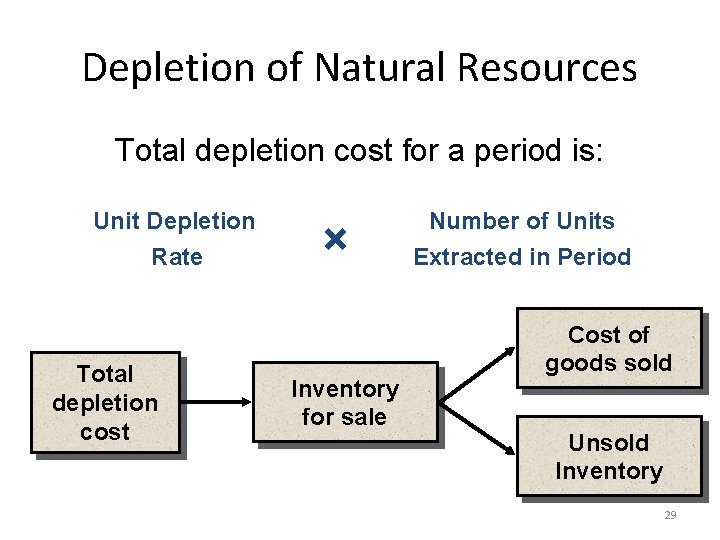 Depletion of Natural Resources

Total depletion cost for a period is:

Unit Depletion Rate × Number of Units Extracted in Period

Total depletion cost

Inventory for sale

Cost of goods sold

Unsold Inventory

29